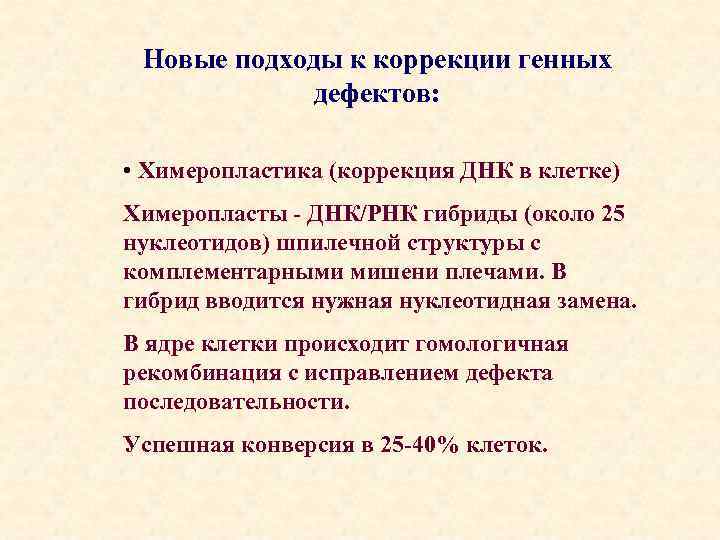 Новые подходы к коррекции генных дефектов:

• Химеропластика (коррекция ДНК в клетке)

Химеропласты - ДНК/РНК гибриды (около 25 нуклеотидов) шпилечной структуры с комплементарными мишени плечами. В гибрид вводится нужная нуклеотидная замена.

В ядре клетки происходит гомологичная рекомбинация с исправлением дефекта последовательности.

Успешная конверсия в 25-40% клеток.